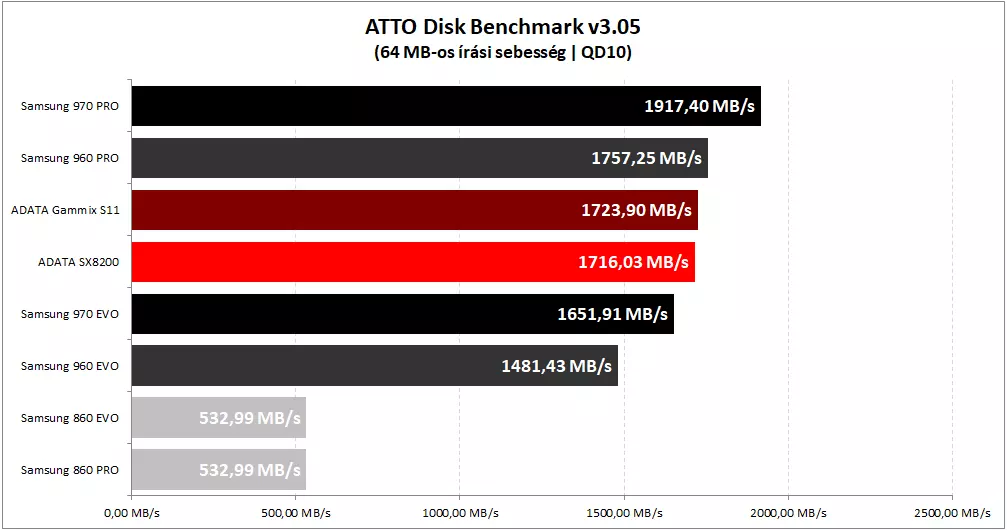 ATTO Disk Benchmark v3.05
(64 MB-os írási sebesség | QD10)

Samsung 970 PRO 1917,40 MB/s
Samsung 960 PRO 1757,25 MB/s
ADATA Gammix S11 1723,90 MB/s
ADATA SX8200 1716,03 MB/s
Samsung 970 EVO 1651,91 MB/s
Samsung 960 EVO 1481,43 MB/s
Samsung 860 EVO 532,99 MB/s
Samsung 860 PRO 532,99 MB/s

0,00 MB/s 500,00 MB/s 1000,00 MB/s 1500,00 MB/s 2000,00 MB/s 2500,00 MB/s